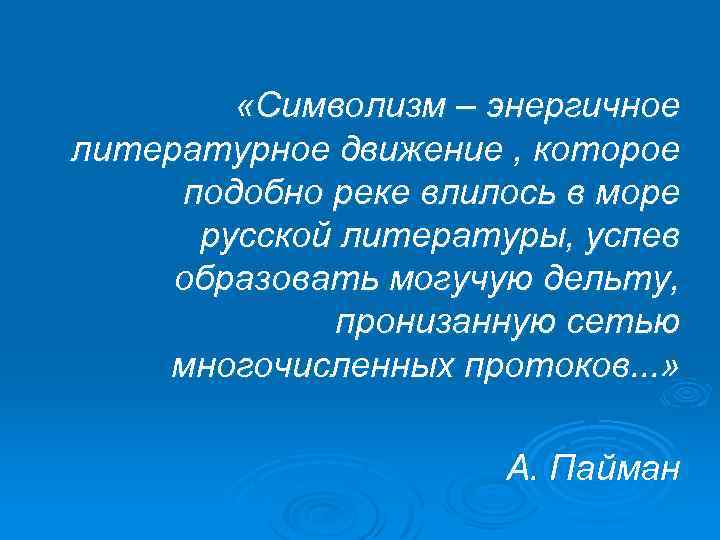 «Символизм – энергичное литературное движение , которое подобно реке влилось в море русской литературы, успев образовать могучую дельту, пронизанную сетью многочисленных протоков...»

А. Пайман